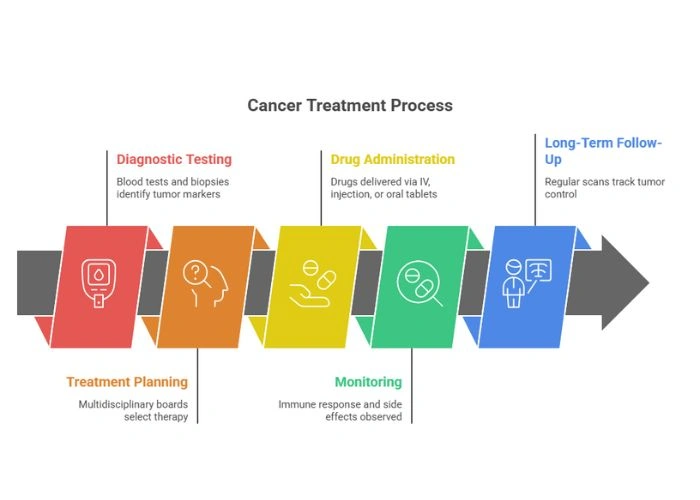 Cancer Treatment Process

Diagnostic Testing

Blood tests and biopsies identify tumor markers

Drug Administration

Drugs delivered via IV, injection, or oral tablets

Long-Term Follow-Up

Regular scans track tumor control

Treatment Planning

Multidisciplinary boards select therapy

Monitoring

Immune response and side effects observed